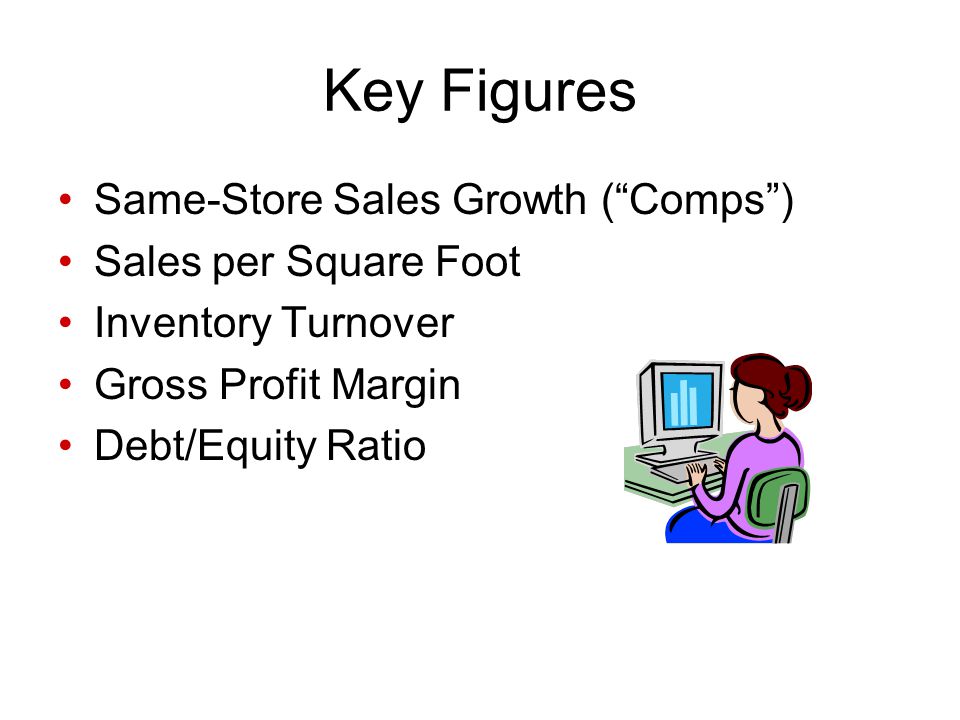 Key Figures

• Same-Store Sales Growth (“Comps”)
• Sales per Square Foot
• Inventory Turnover
• Gross Profit Margin
• Debt/Equity Ratio